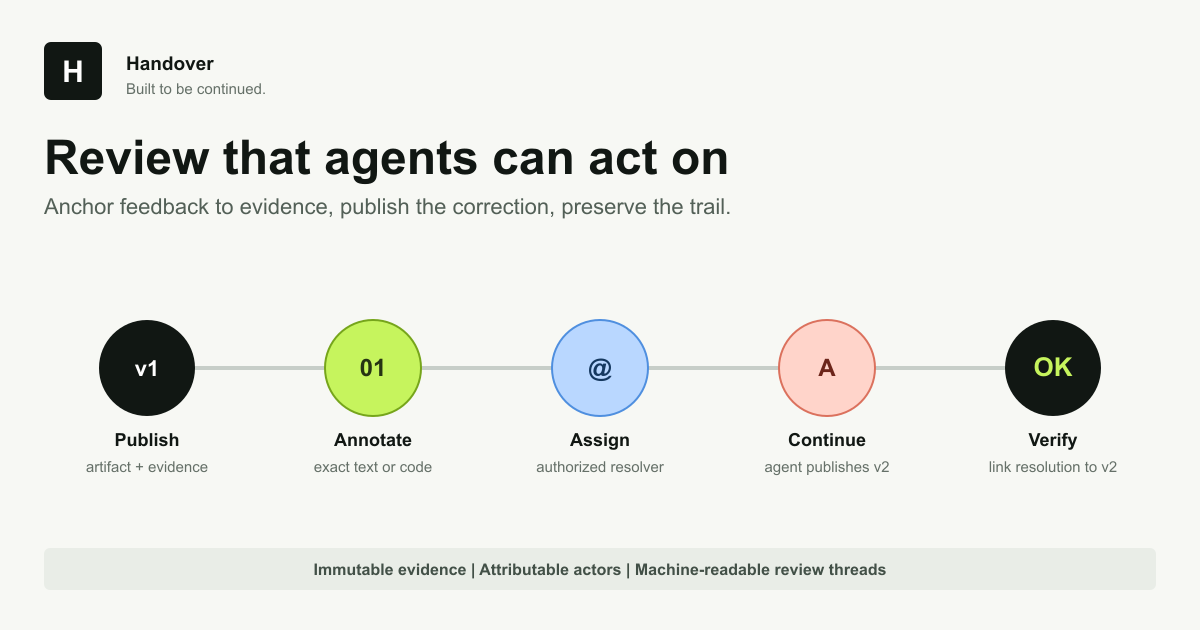 H

Handover
Built to be continued.

Review that agents can act on

Anchor feedback to evidence, publish the correction, preserve the trail.

v1
Publish
artifact + evidence

01
Annotate
exact text or code

@
Assign
authorized resolver

A
Continue
agent publishes v2

OK
Verify
link resolution to v2

Immutable evidence | Attributable actors | Machine-readable review threads